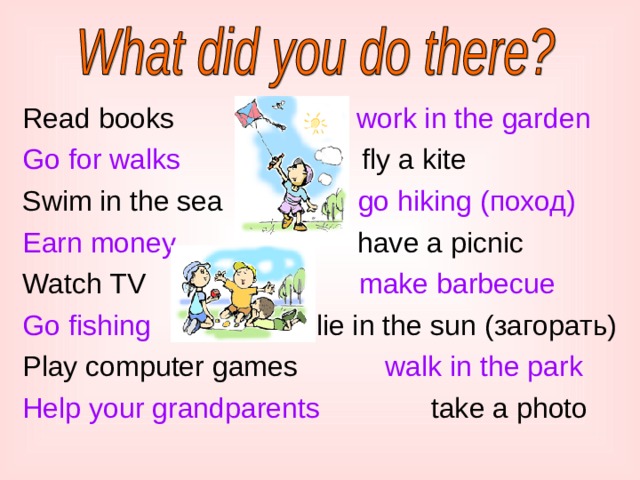 What did you do there?

Read books
Go for walks
Swim in the sea
Earn money
Watch TV
Go fishing
Play computer games
Help your grandparents

work in the garden
fly a kite
go hiking (поход)
have a picnic
make barbecue
lie in the sun (загорать)
walk in the park
take a photo